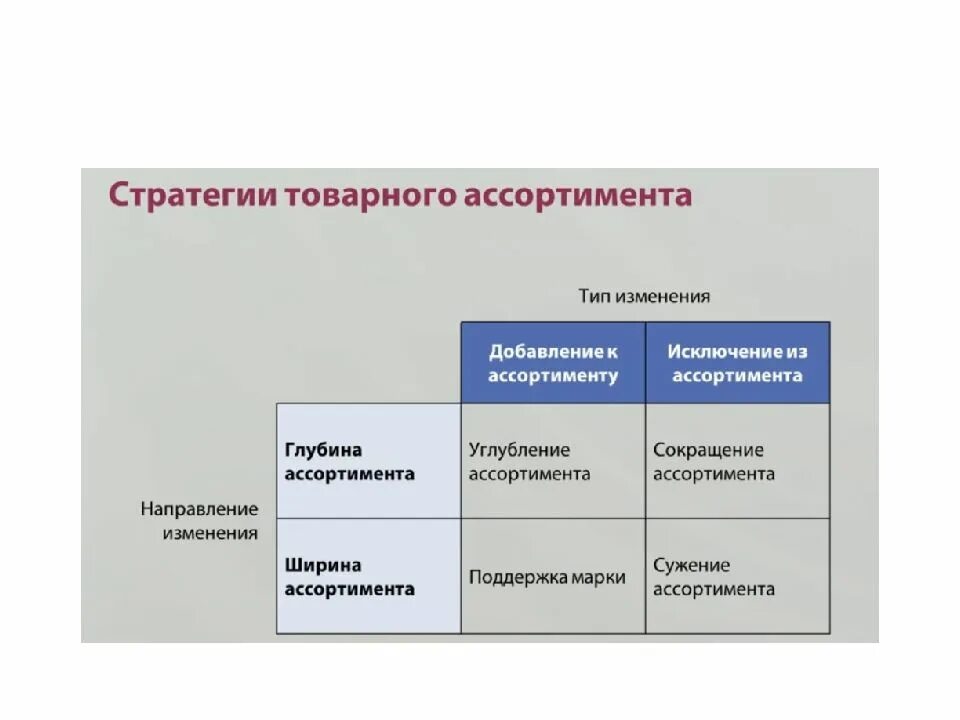 Стратегии товарного ассортимента

Тип изменения

Направление изменения

| | Добавление к ассортименту | Исключение из ассортимента |
|---|---|---|
| Глубина ассортимента | Углубление ассортимента | Сокращение ассортимента |
| Ширина ассортимента | Поддержка марки | Сужение ассортимента |